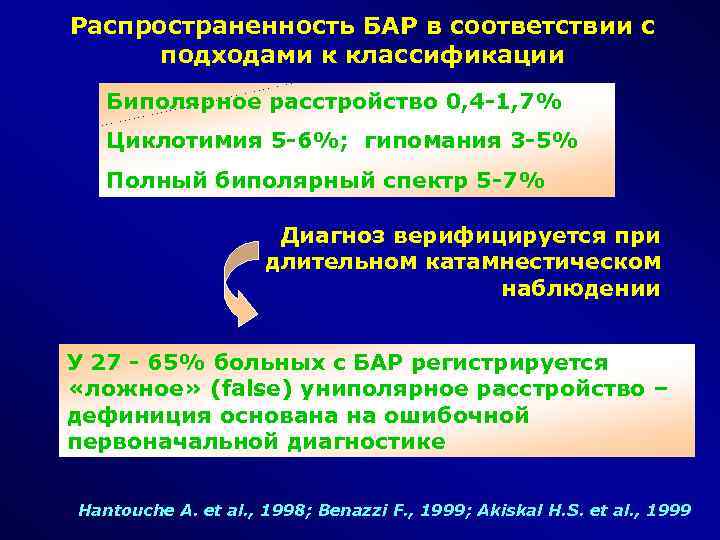 Распространенность БАР в соответствии с подходами к классификации

Биполярное расстройство 0,4-1,7%

Циклотимия 5-6%; гипомания 3-5%

Полный биполярный спектр 5-7%

Диагноз верифицируется при длительном катамнестическом наблюдении

У 27 - 65% больных с БАР регистрируется «ложное» (false) униполярное расстройство – дефиниция основана на ошибочной первоначальной диагностике

Hantouche A. et al., 1998; Benazzi F., 1999; Akiskal H.S. et al., 1999